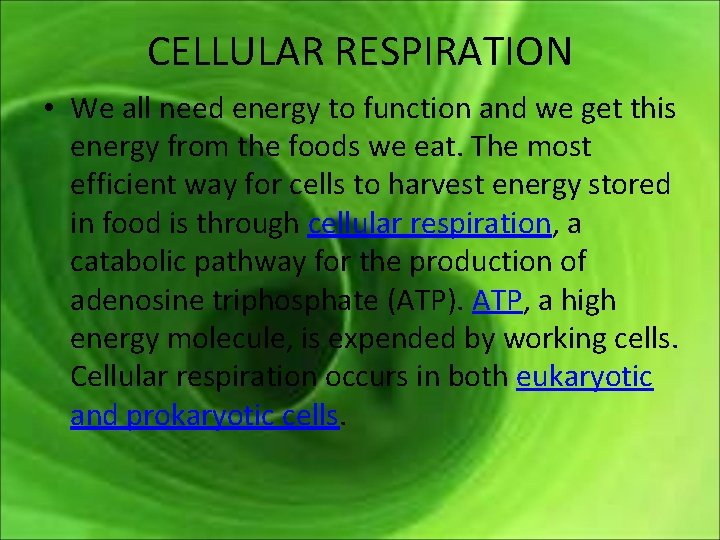 CELLULAR RESPIRATION

• We all need energy to function and we get this energy from the foods we eat. The most efficient way for cells to harvest energy stored in food is through cellular respiration, a catabolic pathway for the production of adenosine triphosphate (ATP). ATP, a high energy molecule, is expended by working cells. Cellular respiration occurs in both eukaryotic and prokaryotic cells.